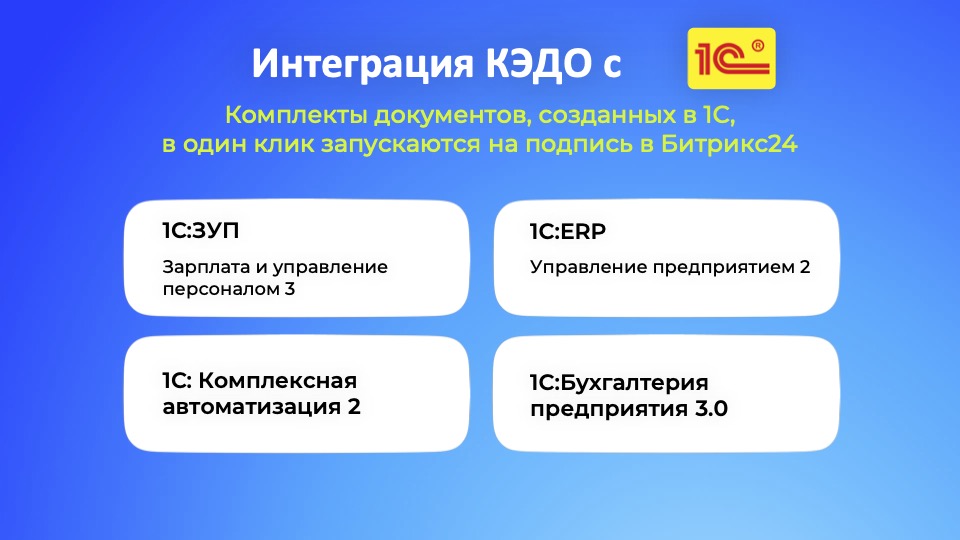 Интеграция КЭДО с 1С®

Комплекты документов, созданных в 1С, в один клик запускаются на подпись в Битрикс24

1С:ЗУП

Зарплата и управление персоналом 3

1С:ERP

Управление предприятием 2

1С: Комплексная автоматизация 2

1С:Бухгалтерия предприятия 3.0